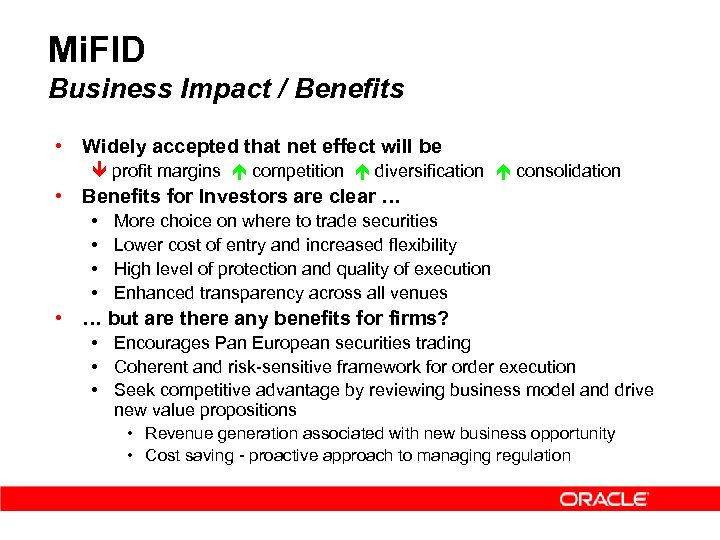 MiFID
Business Impact / Benefits

• Widely accepted that net effect will be
↓ profit margins ↑ competition ↑ diversification ↑ consolidation
• Benefits for Investors are clear …
• More choice on where to trade securities
• Lower cost of entry and increased flexibility
• High level of protection and quality of execution
• Enhanced transparency across all venues
• … but are there any benefits for firms?
• Encourages Pan European securities trading
• Coherent and risk-sensitive framework for order execution
• Seek competitive advantage by reviewing business model and drive new value propositions
• Revenue generation associated with new business opportunity
• Cost saving - proactive approach to managing regulation

ORACLE